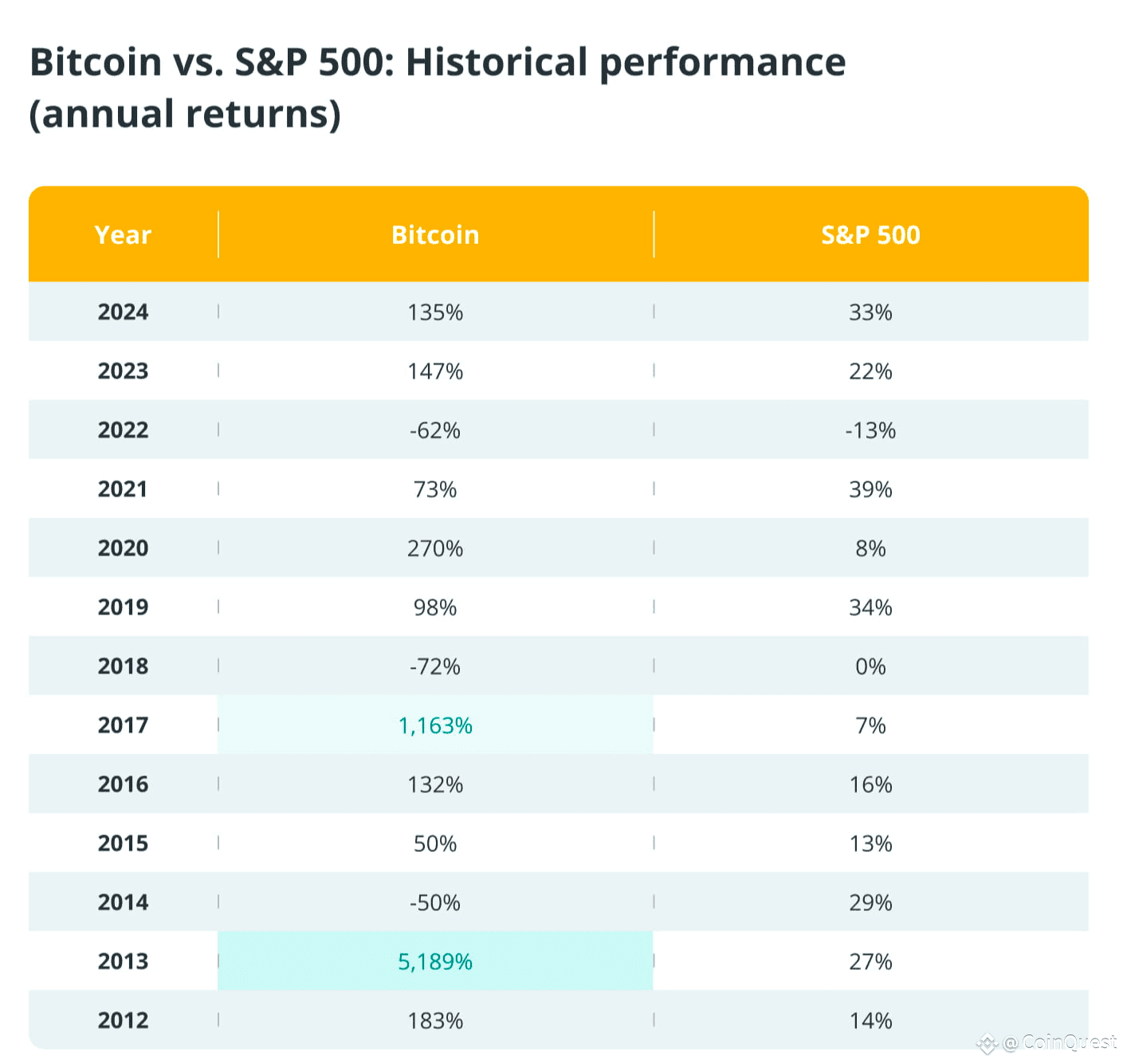 Bitcoin vs. S&P 500: Historical performance (annual returns)

| Year | Bitcoin | S&P 500 |
|---|---|---|
| 2024 | 135% | 33% |
| 2023 | 147% | 22% |
| 2022 | -62% | -13% |
| 2021 | 73% | 39% |
| 2020 | 270% | 8% |
| 2019 | 98% | 34% |
| 2018 | -72% | 0% |
| 2017 | 1,163% | 7% |
| 2016 | 132% | 16% |
| 2015 | 50% | 13% |
| 2014 | -50% | 29% |
| 2013 | 5,189% | 27% |
| 2012 | 183% | 14% |

@ CoinQuest